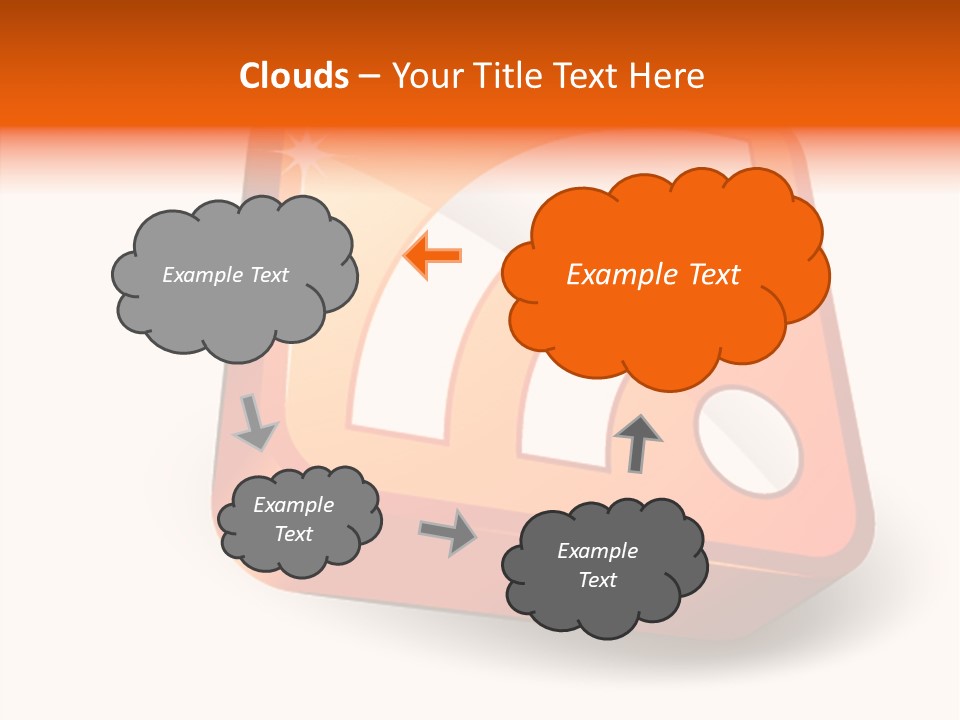 Clouds – Your Title Text Here

Example Text

Example Text

Example Text

Example Text